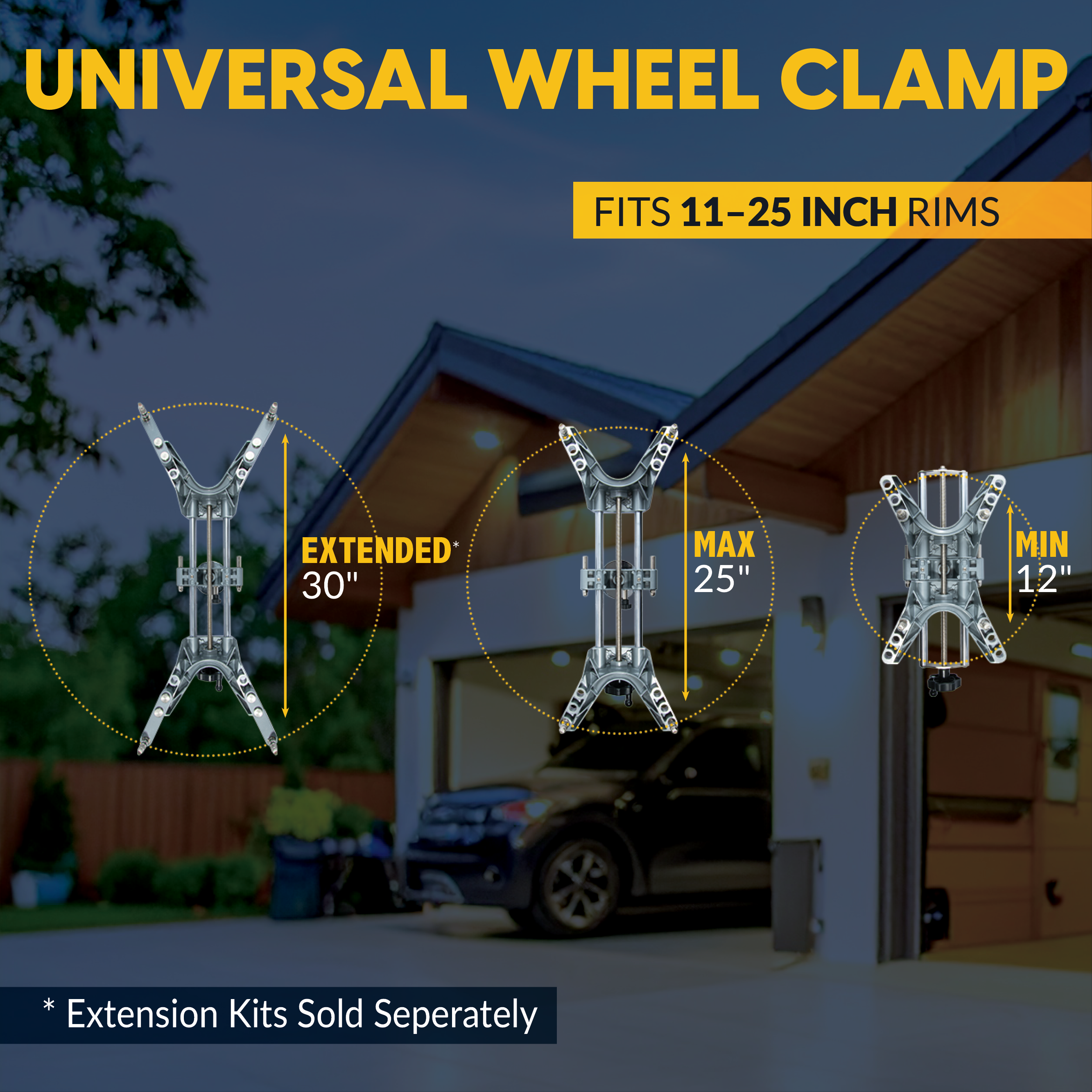 UNIVERSAL WHEEL CLAMP

FITS 11–25 INCH RIMS

EXTENDED*
30"

MAX
25"

MIN
12"

* Extension Kits Sold Seperately